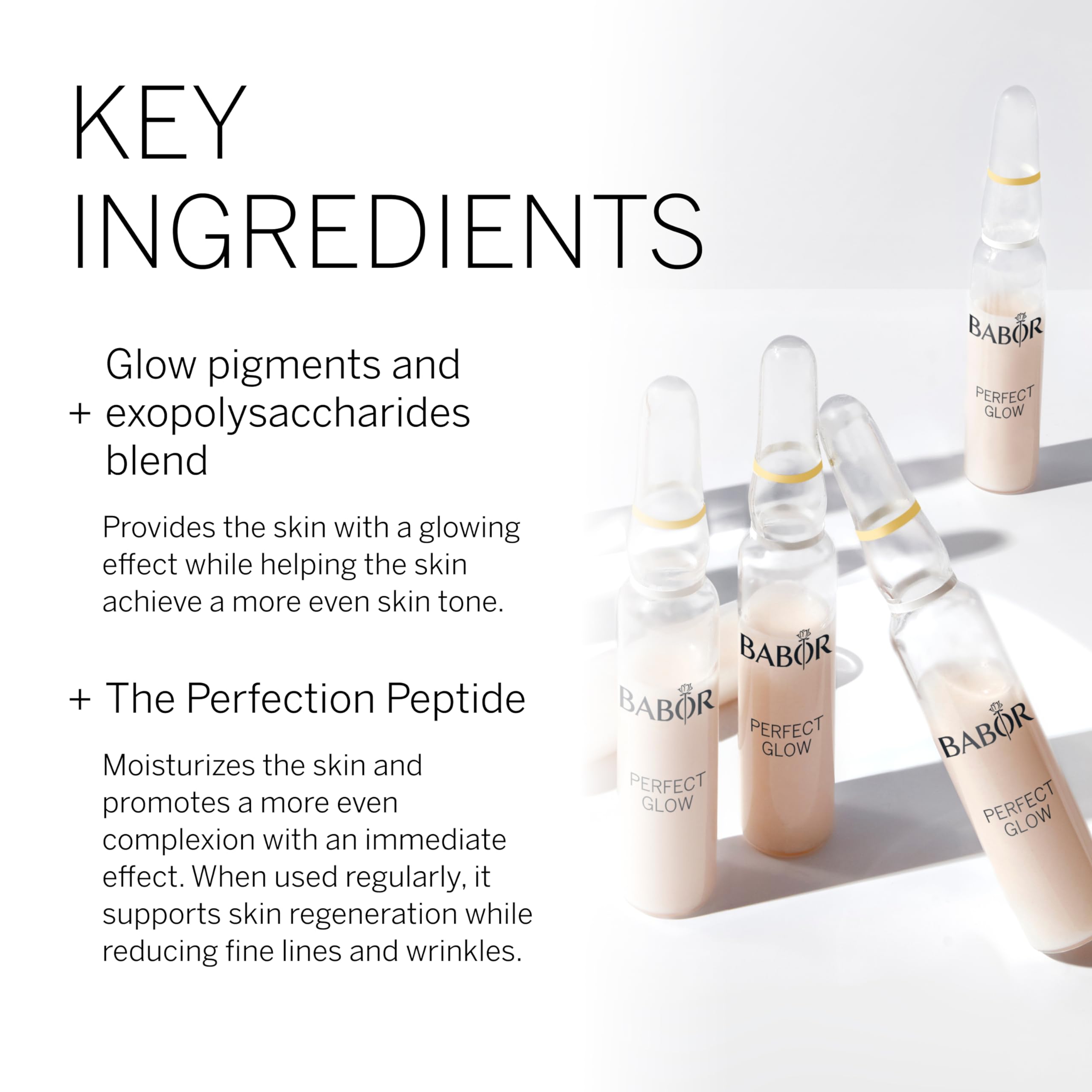 KEY INGREDIENTS

+ Glow pigments and exopolysaccharides blend

Provides the skin with a glowing effect while helping the skin achieve a more even skin tone.

+ The Perfection Peptide

Moisturizes the skin and promotes a more even complexion with an immediate effect. When used regularly, it supports skin regeneration while reducing fine lines and wrinkles.

BABOR
PERFECT GLOW

BABOR
PERFECT GLOW

BABOR
PERFECT GLOW

BABOR
PERFECT GLOW